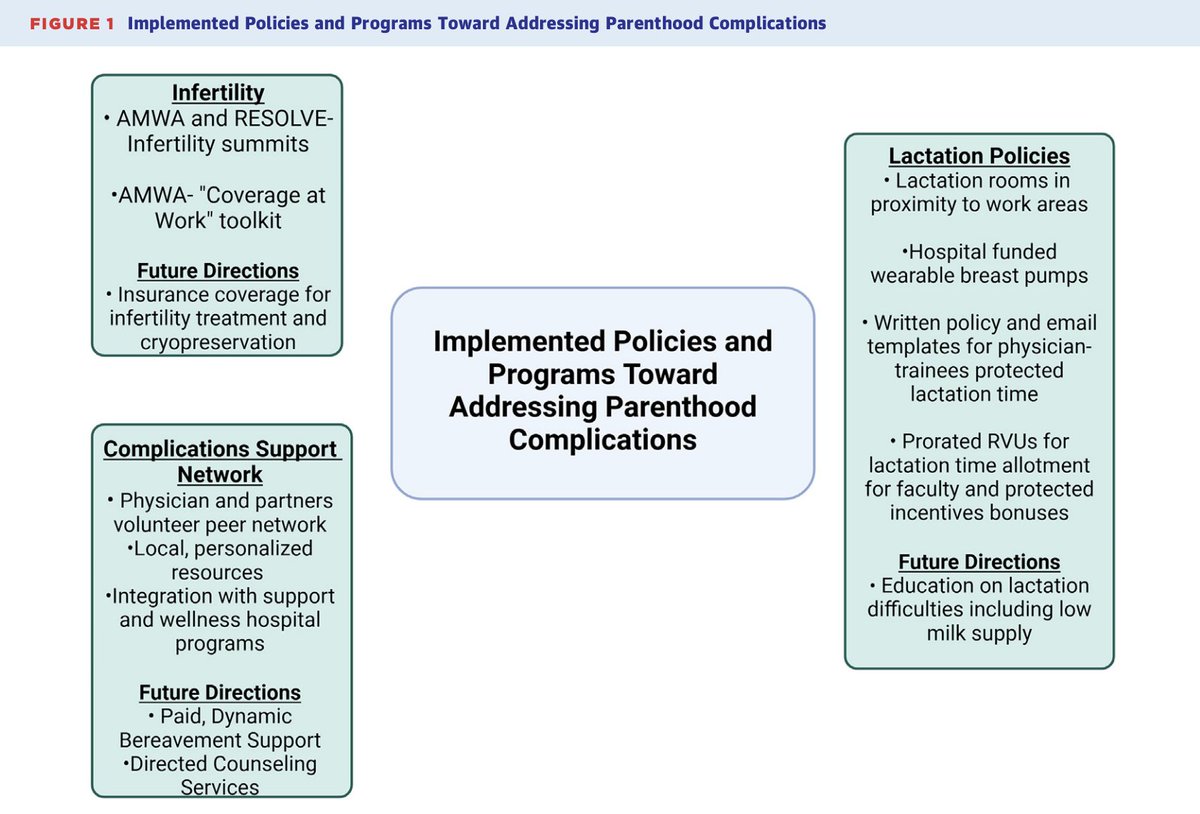 FIGURE 1 Implemented Policies and Programs Toward Addressing Parenthood Complications

Infertility
• AMWA and RESOLVE-Infertility summits

•AMWA- "Coverage at Work" toolkit

Future Directions
• Insurance coverage for infertility treatment and cryopreservation

Complications Support Network
• Physician and partners volunteer peer network
•Local, personalized resources
•Integration with support and wellness hospital programs

Future Directions
• Paid, Dynamic Bereavement Support
•Directed Counseling Services

Implemented Policies and Programs Toward Addressing Parenthood Complications

Lactation Policies
• Lactation rooms in proximity to work areas

•Hospital funded wearable breast pumps

• Written policy and email templates for physician-trainees protected lactation time

• Prorated RVUs for lactation time allotment for faculty and protected incentives bonuses

Future Directions
• Education on lactation difficulties including low milk supply